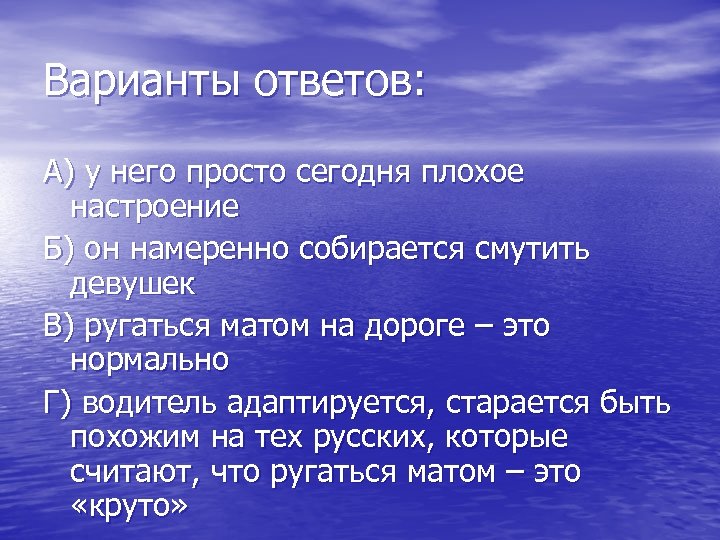 Варианты ответов:

А) у него просто сегодня плохое настроение

Б) он намеренно собирается смутить девушек

В) ругаться матом на дороге – это нормально

Г) водитель адаптируется, старается быть похожим на тех русских, которые считают, что ругаться матом – это «круто»